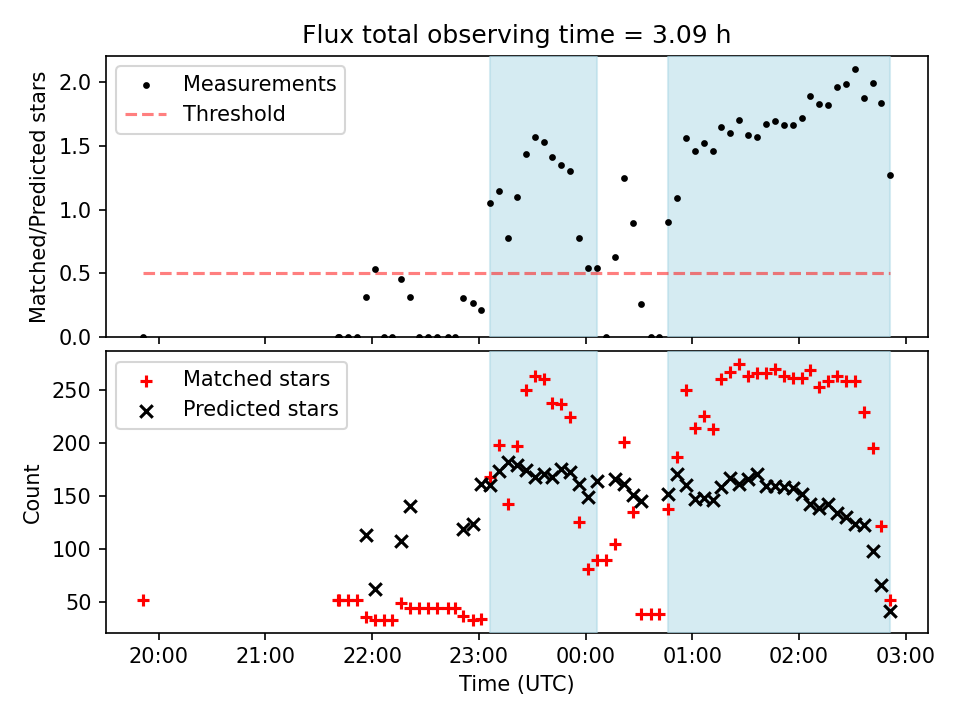 Flux total observing time = 3.09 h

Measurements
Threshold

Matched/Predicted stars

2.0
1.5
1.0
0.5
0.0

Matched stars
Predicted stars

Count

250
200
150
100
50

20:00
21:00
22:00
23:00
00:00
01:00
02:00
03:00

Time (UTC)